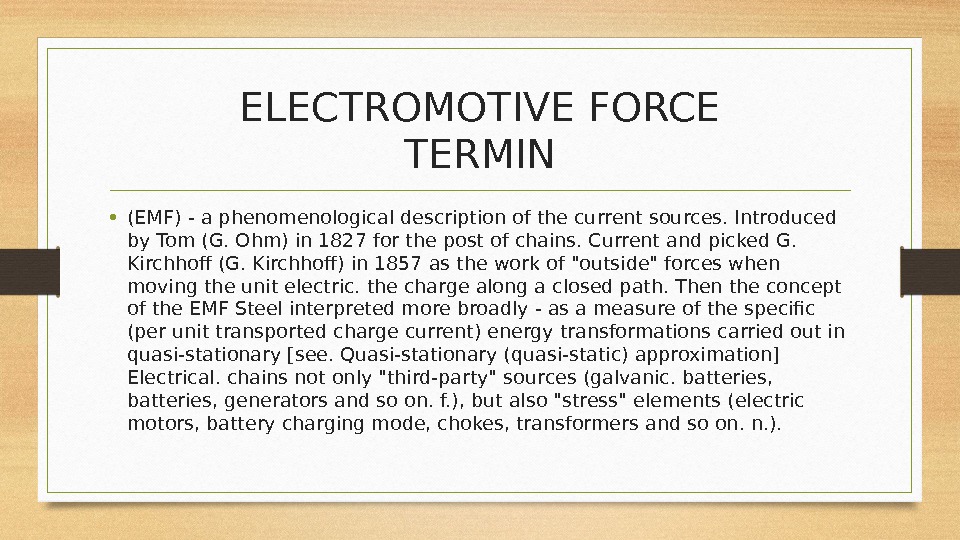 ELECTROMOTIVE FORCE TERMIN

• (EMF) - a phenomenological description of the current sources. Introduced by Tom (G. Ohm) in 1827 for the post of chains. Current and picked G. Kirchhoff (G. Kirchhoff) in 1857 as the work of "outside" forces when moving the unit electric. the charge along a closed path. Then the concept of the EMF Steel interpreted more broadly - as a measure of the specific (per unit transported charge current) energy transformations carried out in quasi-stationary [see. Quasi-stationary (quasi-static) approximation] Electrical. chains not only "third-party" sources (galvanic. batteries, batteries, generators and so on. f.), but also "stress" elements (electric motors, battery charging mode, chokes, transformers and so on. n.).